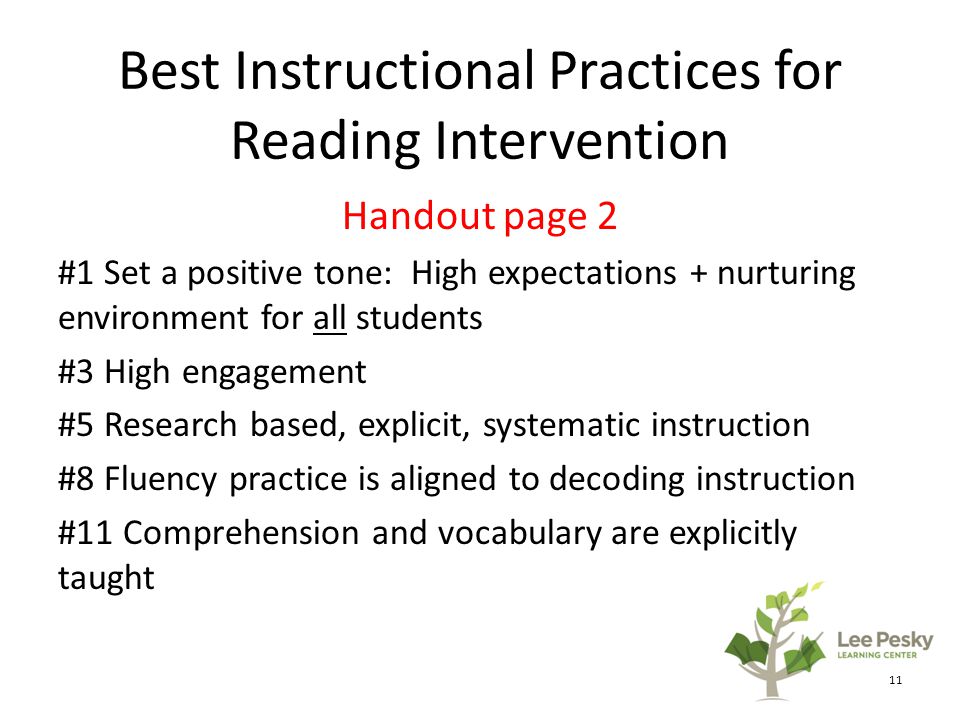 Best Instructional Practices for Reading Intervention

Handout page 2

#1 Set a positive tone: High expectations + nurturing environment for all students

#3 High engagement

#5 Research based, explicit, systematic instruction

#8 Fluency practice is aligned to decoding instruction

#11 Comprehension and vocabulary are explicitly taught

Lee Pesky LEARNING CENTER

11